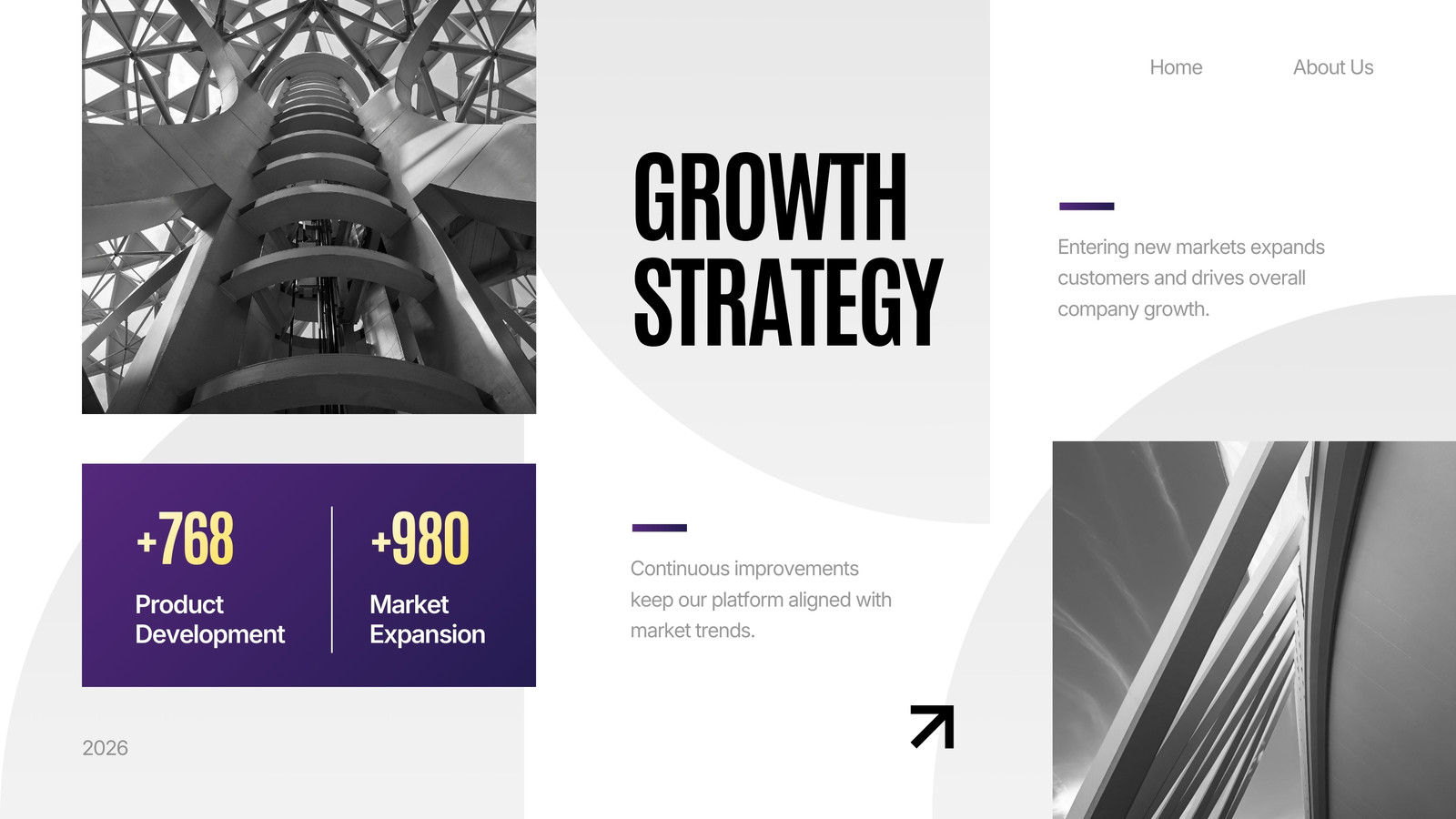 Home About Us

GROWTH STRATEGY

Entering new markets expands customers and drives overall company growth.

+768
Product Development

+980
Market Expansion

Continuous improvements keep our platform aligned with market trends.

2026